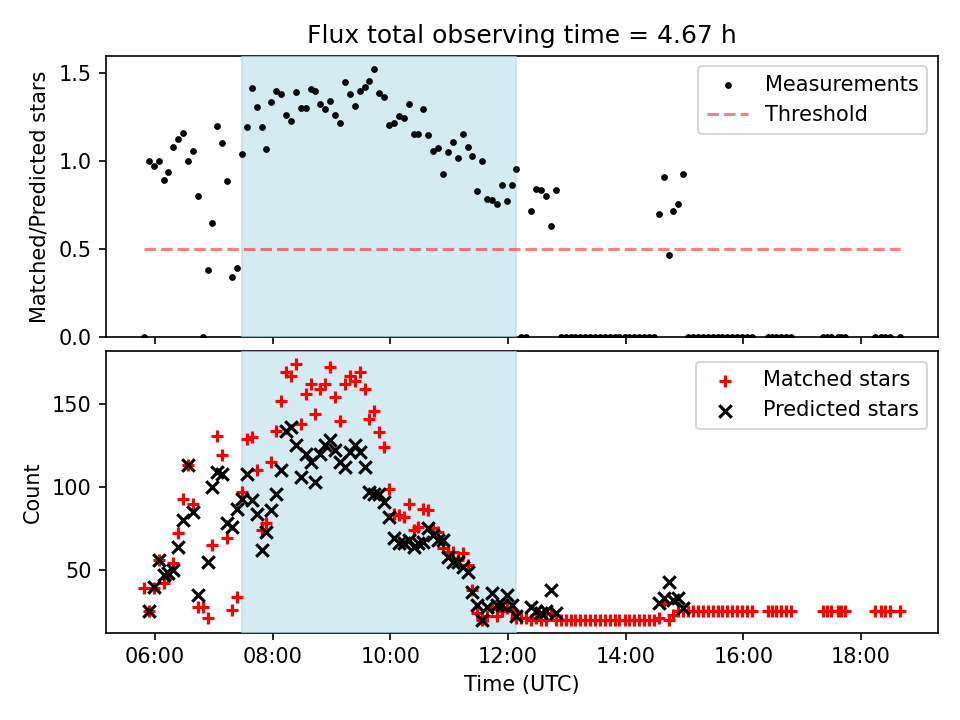 Flux total observing time = 4.67 h

Matched/Predicted stars

1.5
1.0
0.5
0.0

Measurements
Threshold

Count

150
100
50

Matched stars
Predicted stars

06:00 08:00 10:00 12:00 14:00 16:00 18:00

Time (UTC)